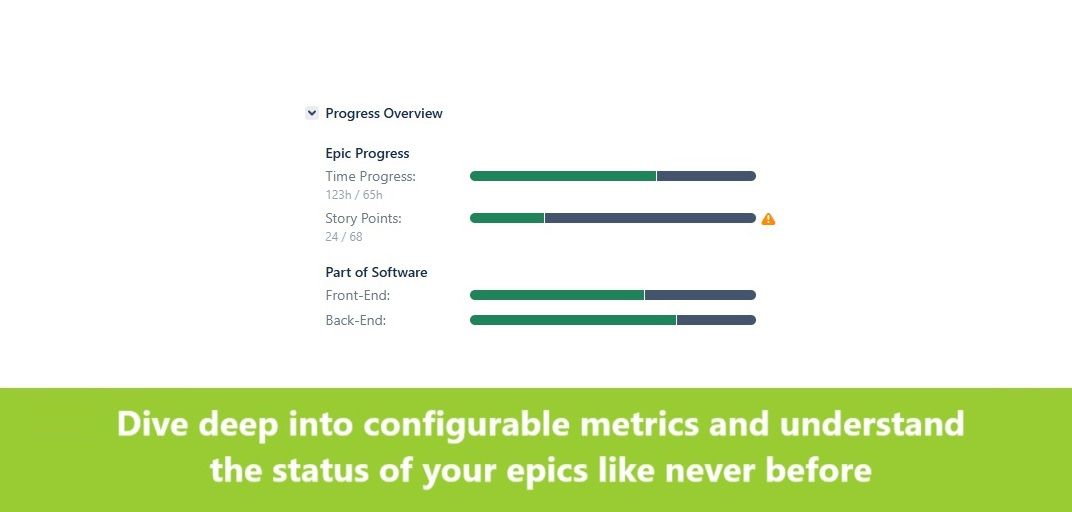 Progress Overview

Epic Progress
Time Progress:
123h / 65h
Story Points:
24 / 68

Part of Software
Front-End:
Back-End:

Dive deep into configurable metrics and understand the status of your epics like never before